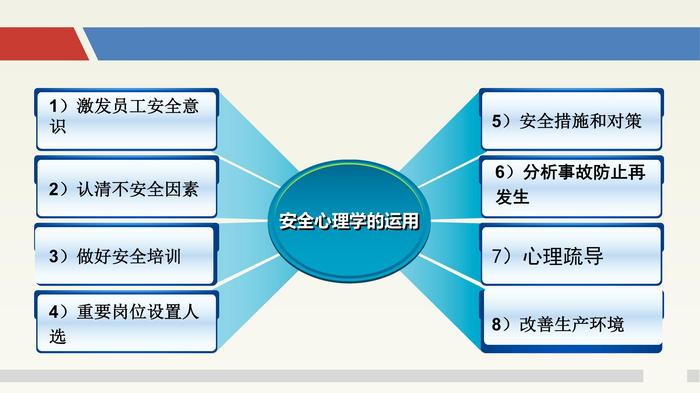 1）激发员工安全意识

2）认清不安全因素

3）做好安全培训

4）重要岗位设置人选

安全心理学的运用

5）安全措施和对策

6）分析事故防止再发生

7）心理疏导

8）改善生产环境